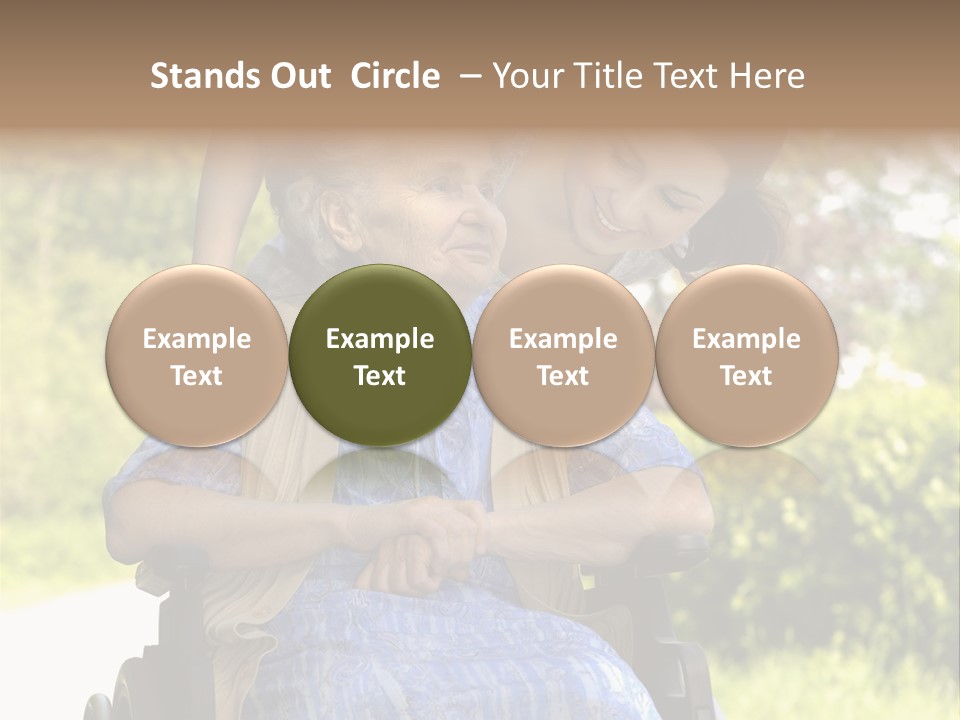 Stands Out Circle – Your Title Text Here

Example Text

Example Text

Example Text

Example Text